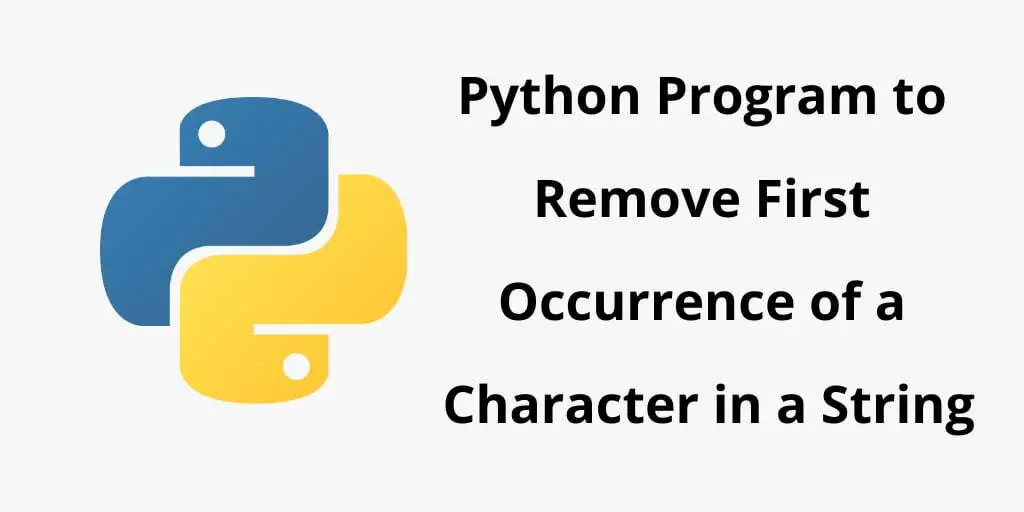 Python Program to Remove First Occurrence of a Character in a String